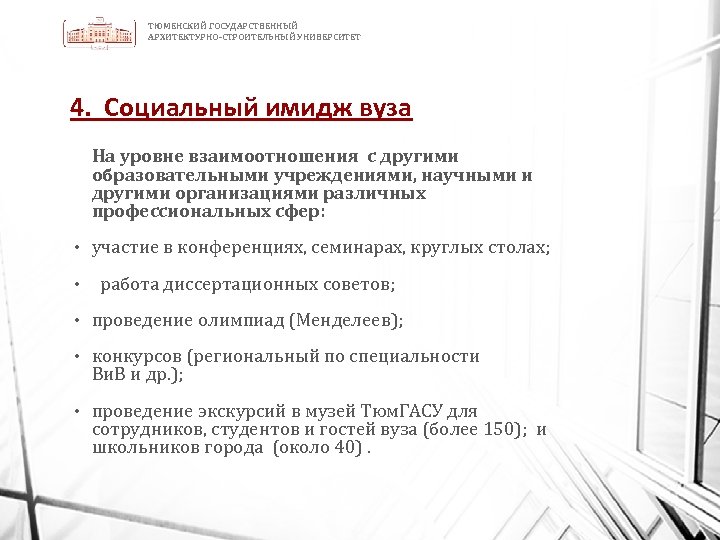 ТЮМЕНСКИЙ ГОСУДАРСТВЕННЫЙ АРХИТЕКТУРНО-СТРОИТЕЛЬНЫЙ УНИВЕРСИТЕТ

4. Социальный имидж вуза

На уровне взаимоотношения с другими образовательными учреждениями, научными и другими организациями различных профессиональных сфер:

• участие в конференциях, семинарах, круглых столах;

• работа диссертационных советов;

• проведение олимпиад (Менделеев);

• конкурсов (региональный по специальности ВиВ и др.);

• проведение экскурсий в музей ТюмГАСУ для сотрудников, студентов и гостей вуза (более 150); и школьников города (около 40) .